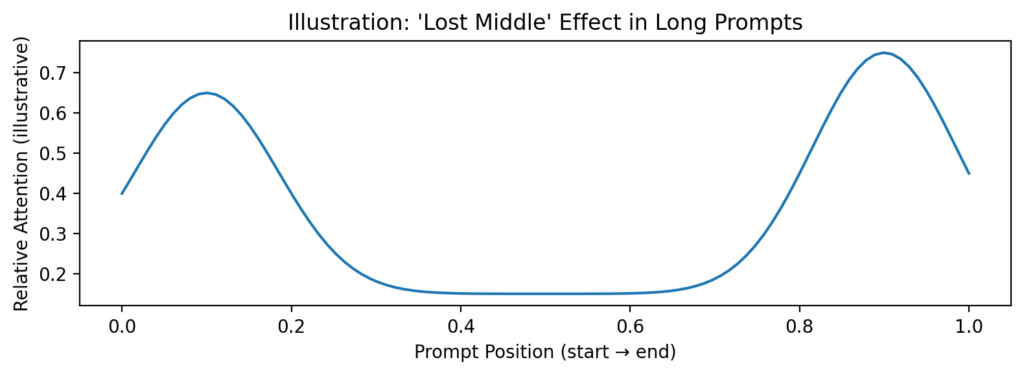 Illustration: 'Lost Middle' Effect in Long Prompts

Relative Attention (illustrative)

0.7
0.6
0.5
0.4
0.3
0.2

0.0
0.2
0.4
0.6
0.8
1.0

Prompt Position (start → end)